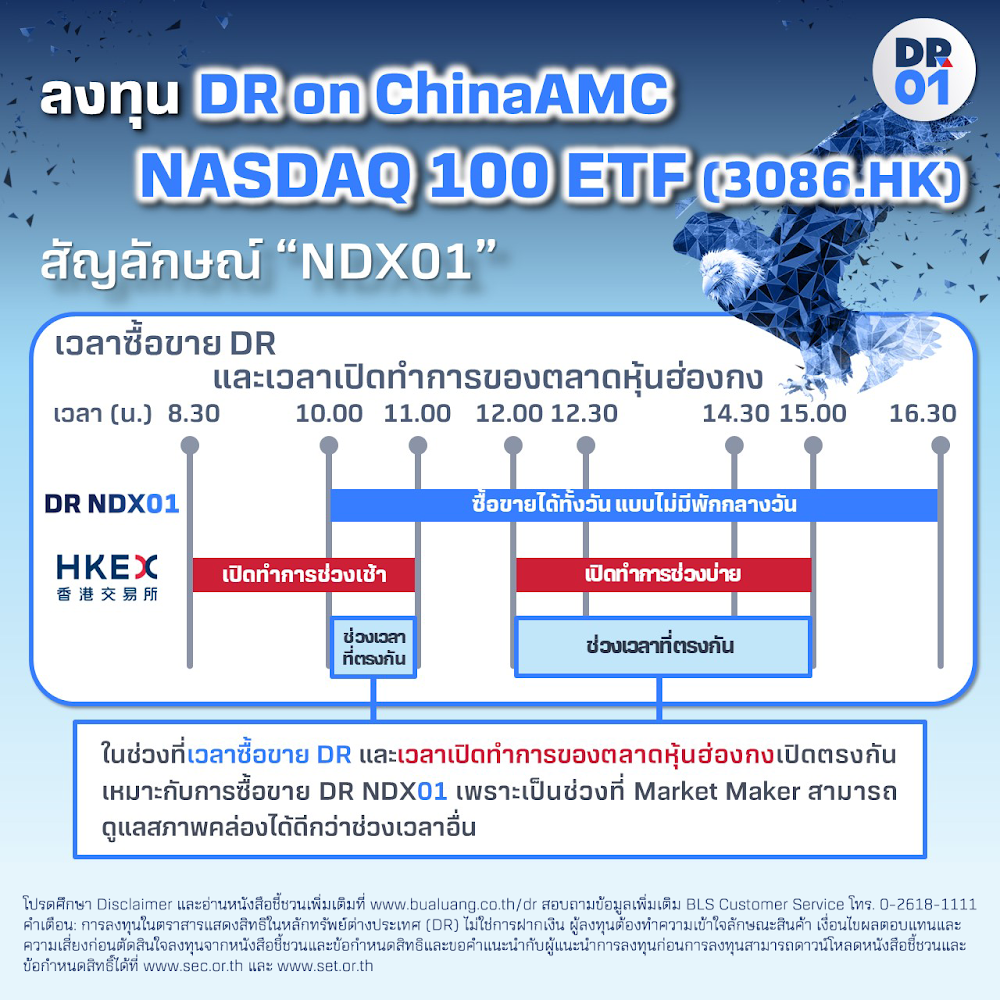 DR 01

ลงทุน DR on ChinaAMC NASDAQ 100 ETF (3086.HK)

สัญลักษณ์ “NDX01”

เวลาซื้อขาย DR
และเวลาเปิดทำการของตลาดหุ้นฮ่องกง

เวลา (น.) 8.30 10.00 11.00 12.00 12.30 14.30 15.00 16.30

DR NDX01
ซื้อขายได้ทั้งวัน แบบไม่มีพักกลางวัน

HKEX
香港交易所
เปิดทำการช่วงเช้า
เปิดทำการช่วงบ่าย

ช่วงเวลาที่ตรงกัน
ช่วงเวลาที่ตรงกัน

ในช่วงที่เวลาซื้อขาย DR และเวลาเปิดทำการของตลาดหุ้นฮ่องกงเปิดตรงกัน เหมาะกับการซื้อขาย DR NDX01 เพราะเป็นช่วงที่ Market Maker สามารถดูแลสภาพคล่องได้ดีกว่าช่วงเวลาอื่น

โปรดศึกษา Disclaimer และอ่านหนังสือชี้ชวนเพิ่มเติมที่ www.bualuang.co.th/dr สอบถามข้อมูลเพิ่มเติม BLS Customer Service โทร. 0-2618-1111
คำเตือน: การลงทุนในตราสารแสดงสิทธิในหลักทรัพย์ต่างประเทศ (DR) ไม่ใช่การฝากเงิน ผู้ลงทุนต้องทำความเข้าใจลักษณะสินค้า เงื่อนไขผลตอบแทนและความเสี่ยงก่อนตัดสินใจลงทุนจากหนังสือชี้ชวนและข้อกำหนดสิทธิและขอคำแนะนำกับผู้แนะนำการลงทุนก่อนการลงทุนสามารถดาวน์โหลดหนังสือชี้ชวนและข้อกำหนดสิทธิได้ที่ www.sec.or.th และ www.set.or.th